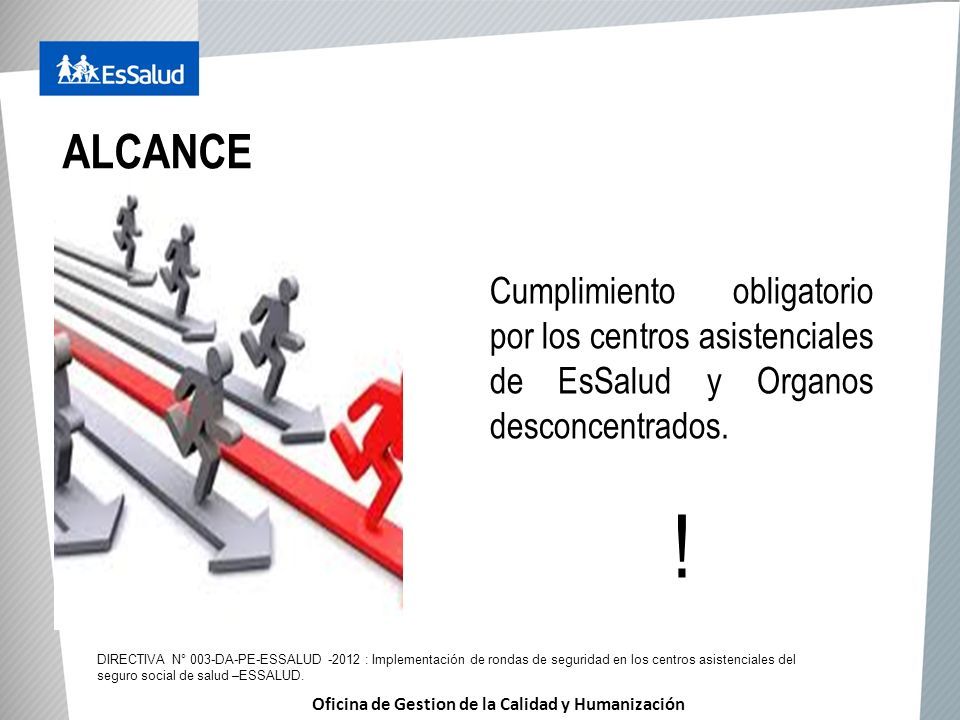 EsSalud

ALCANCE

Cumplimiento obligatorio por los centros asistenciales de EsSalud y Organos desconcentrados.

!

DIRECTIVA N° 003-DA-PE-ESSALUD -2012 : Implementación de rondas de seguridad en los centros asistenciales del seguro social de salud –ESSALUD.

Oficina de Gestion de la Calidad y Humanización